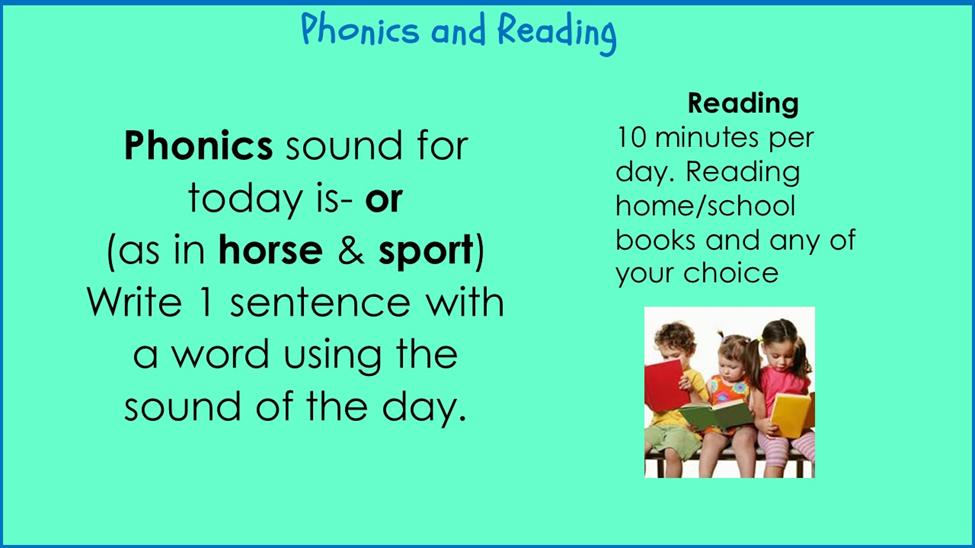 Phonics and Reading

Phonics sound for today is- or (as in horse & sport) Write 1 sentence with a word using the sound of the day.

Reading
10 minutes per day. Reading home/school books and any of your choice